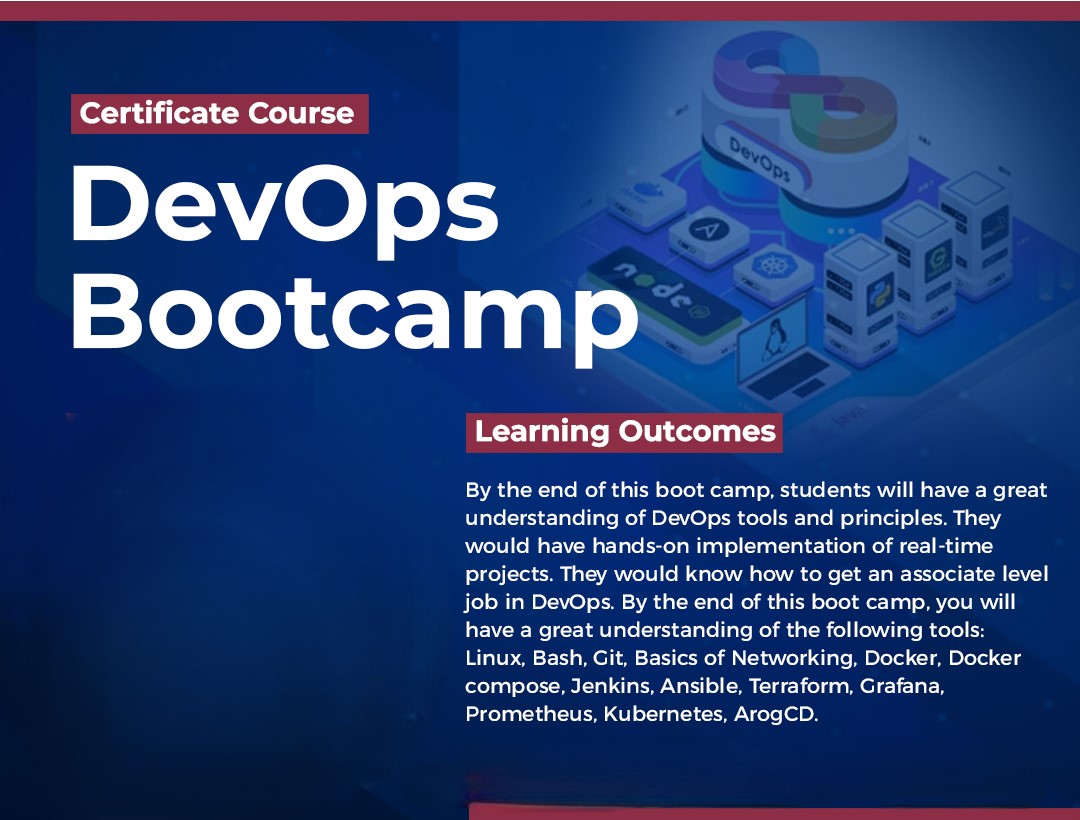 Certificate Course

DevOps Bootcamp

DevOps

node

Learning Outcomes

By the end of this boot camp, students will have a great understanding of DevOps tools and principles. They would have hands-on implementation of real-time projects. They would know how to get an associate level job in DevOps. By the end of this boot camp, you will have a great understanding of the following tools: Linux, Bash, Git, Basics of Networking, Docker, Docker compose, Jenkins, Ansible, Terraform, Grafana, Prometheus, Kubernetes, ArogCD.